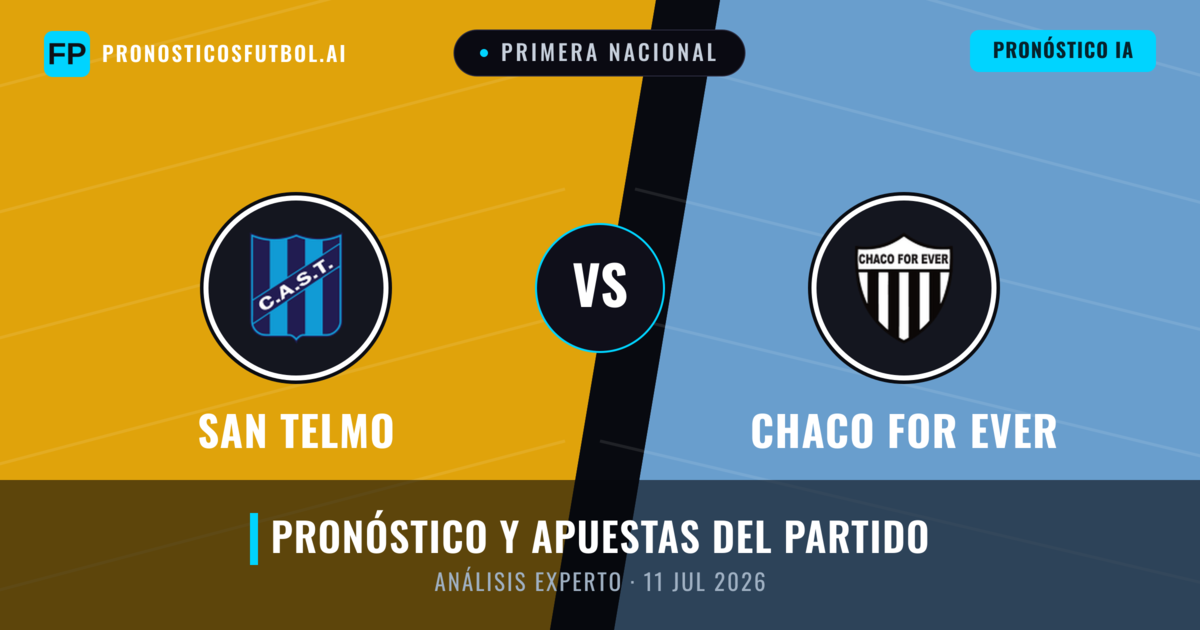 FP PRONOSTICOSFUTBOL.AI

PRIMERA NACIONAL

PRONÓSTICO IA

C.A.S.T.

VS

CHACO FOR EVER

SAN TELMO

CHACO FOR EVER

PRONÓSTICO Y APUESTAS DEL PARTIDO

ANÁLISIS EXPERTO · 11 JUL 2026